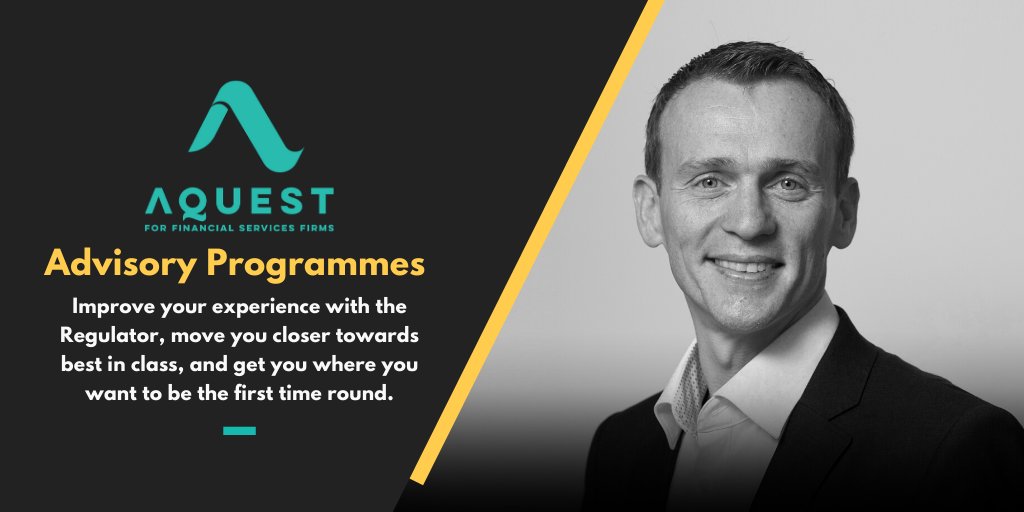 AQUEST
FOR FINANCIAL SERVICES FIRMS

Advisory Programmes

Improve your experience with the Regulator, move you closer towards best in class, and get you where you want to be the first time round.